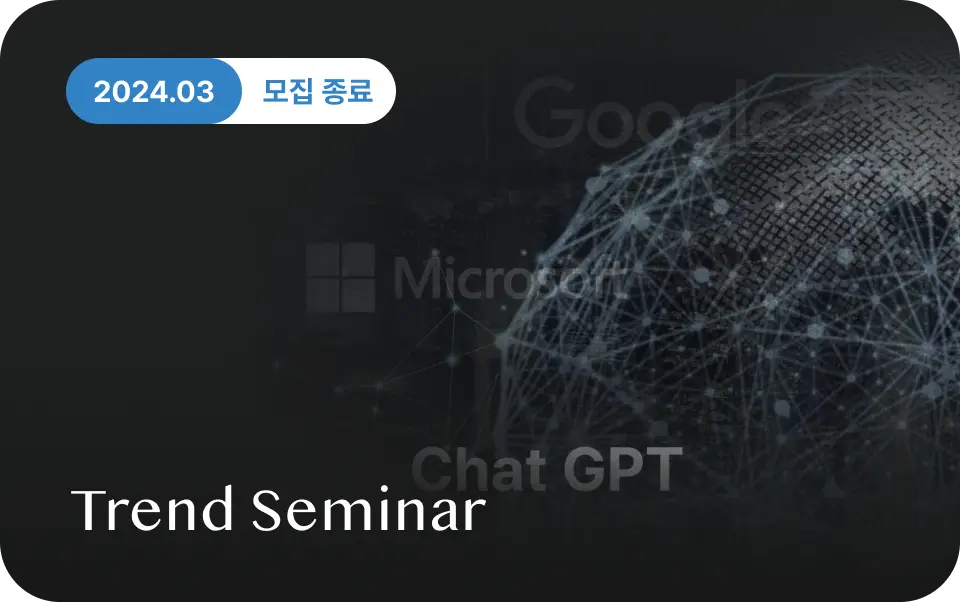 2024.03 모집 종료

Google

Microsoft

Chat GPT

Trend Seminar